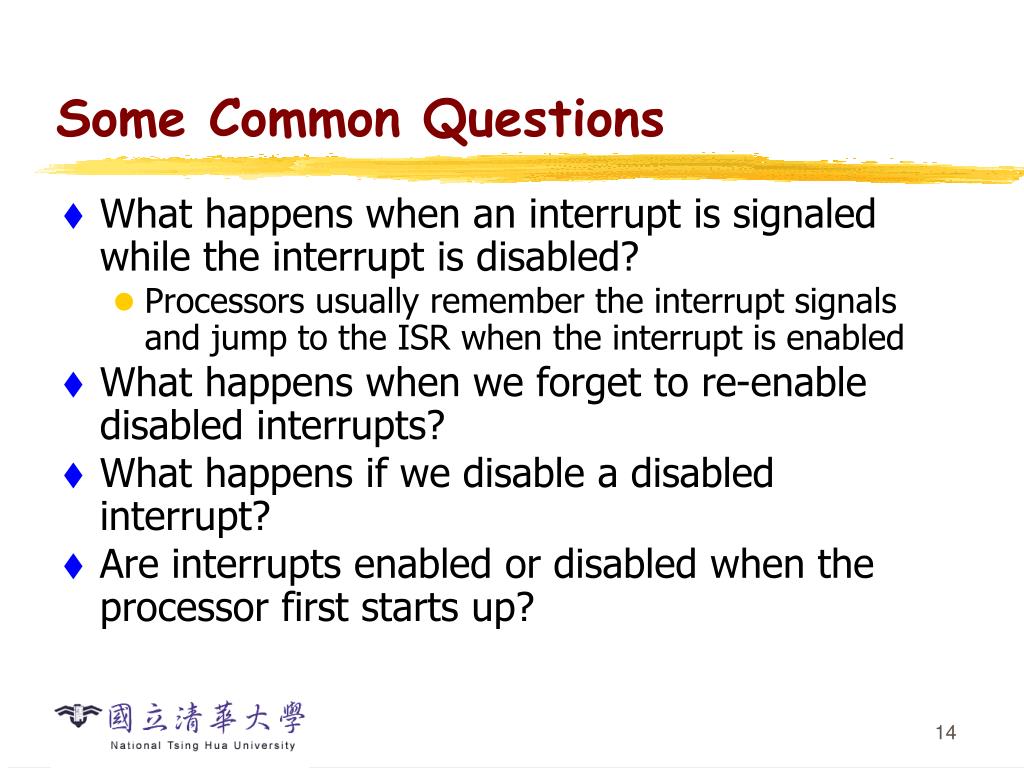 Some Common Questions

♦ What happens when an interrupt is signaled while the interrupt is disabled?
  ● Processors usually remember the interrupt signals and jump to the ISR when the interrupt is enabled
♦ What happens when we forget to re-enable disabled interrupts?
♦ What happens if we disable a disabled interrupt?
♦ Are interrupts enabled or disabled when the processor first starts up?

國立清華大學
National Tsing Hua University

14